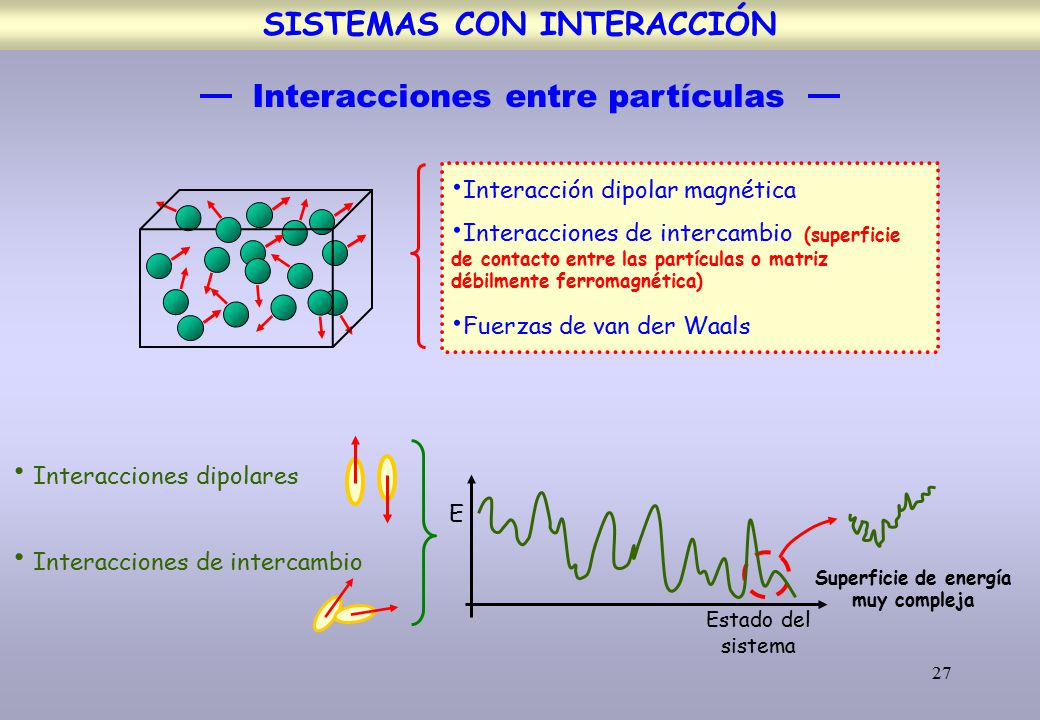 SISTEMAS CON INTERACCIÓN

— Interacciones entre partículas —

•Interacción dipolar magnética

•Interacciones de intercambio (superficie de contacto entre las partículas o matriz débilmente ferromagnética)

•Fuerzas de van der Waals

• Interacciones dipolares

• Interacciones de intercambio

E

Estado del sistema

Superficie de energía muy compleja

27